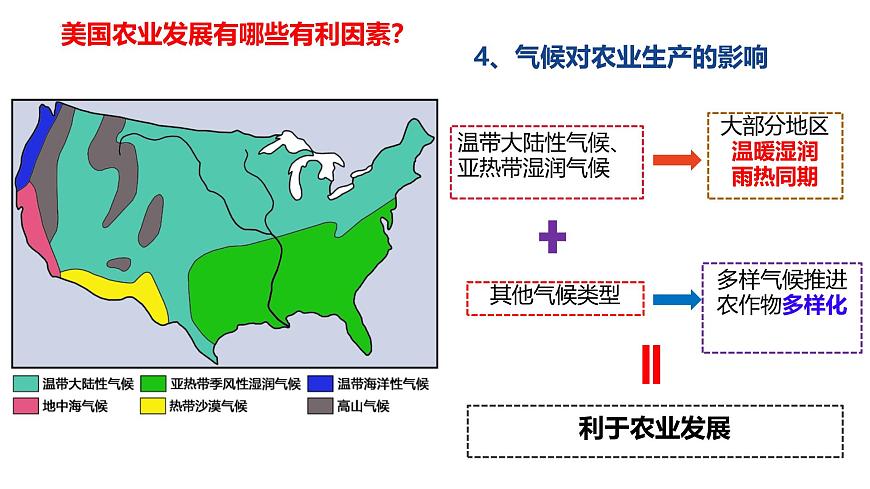 美国农业发展有哪些有利因素？

4、气候对农业生产的影响

温带大陆性气候 亚热带季风性湿润气候 温带海洋性气候
地中海气候 热带沙漠气候 高山气候

温带大陆性气候、亚热带湿润气候

大部分地区
温暖湿润
雨热同期

其他气候类型

多样气候推进农作物多样化

利于农业发展